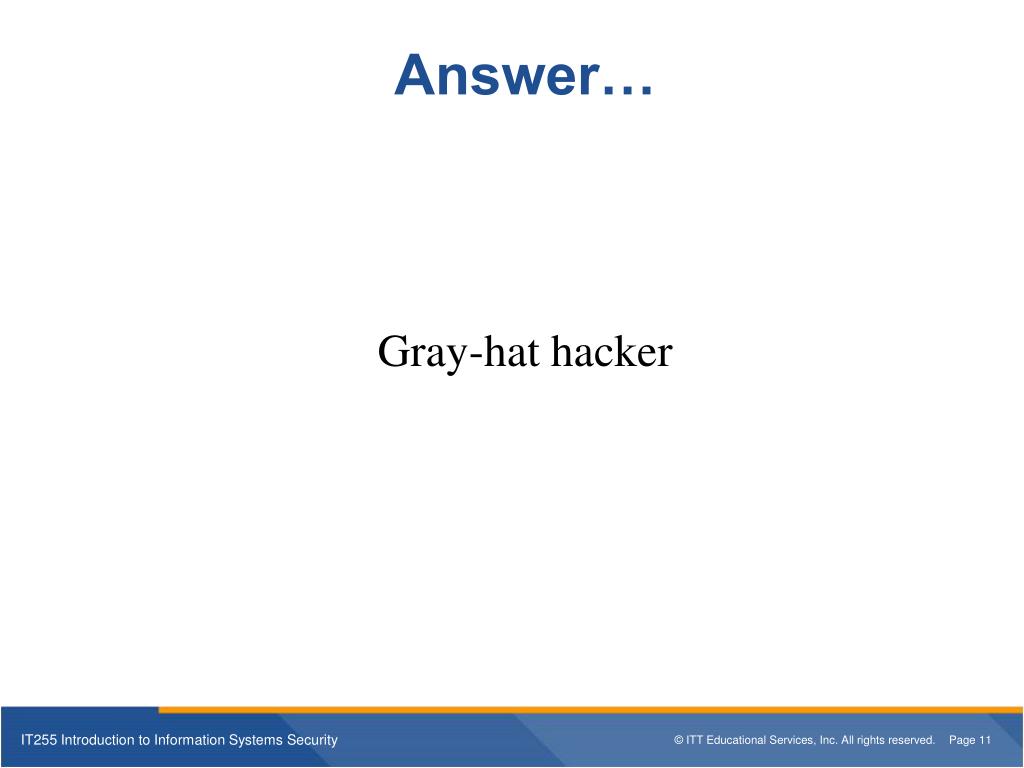 Answer…

Gray-hat hacker

IT255 Introduction to Information Systems Security

© ITT Educational Services, Inc. All rights reserved. Page 11